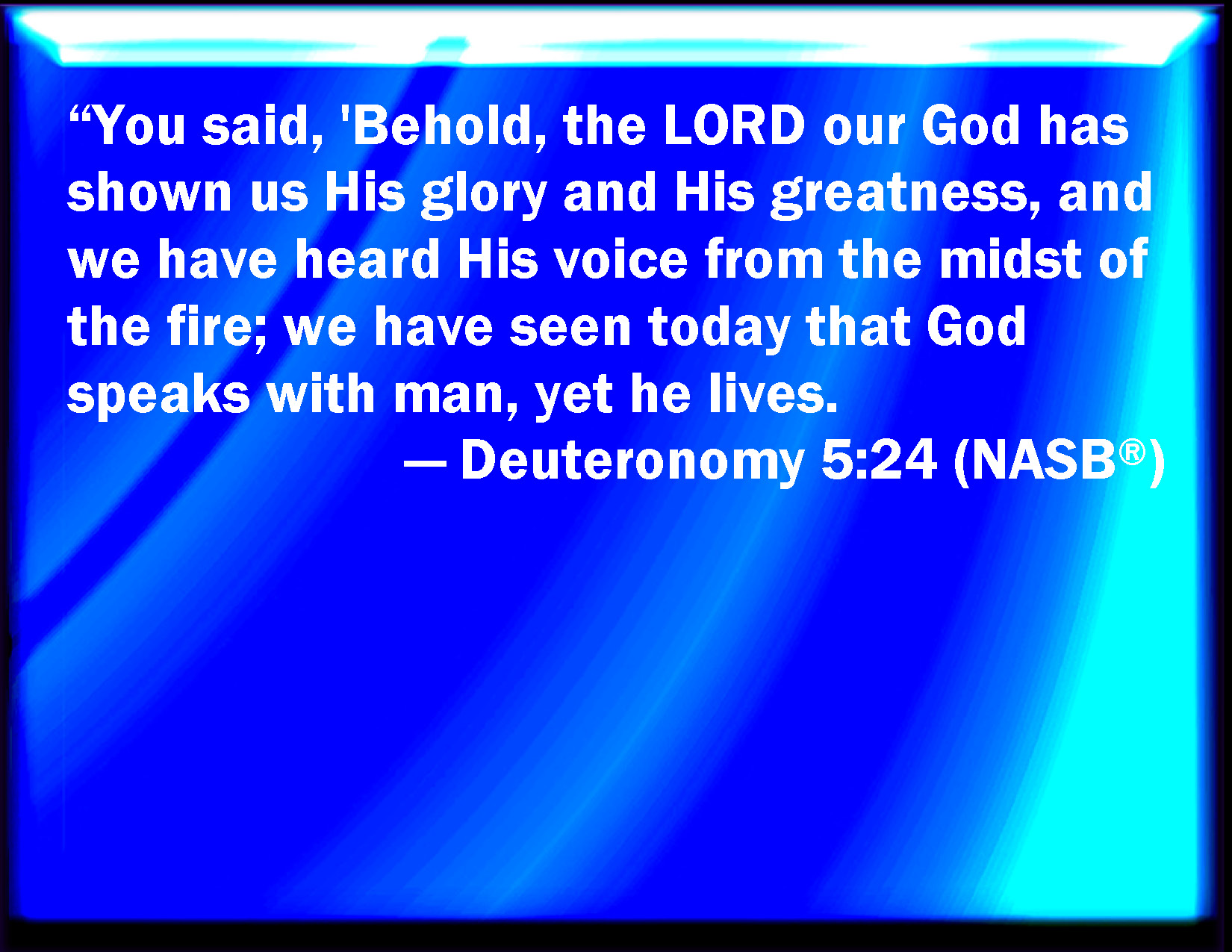 “You said, 'Behold, the LORD our God has shown us His glory and His greatness, and we have heard His voice from the midst of the fire; we have seen today that God speaks with man, yet he lives.

— Deuteronomy 5:24 (NASB®)